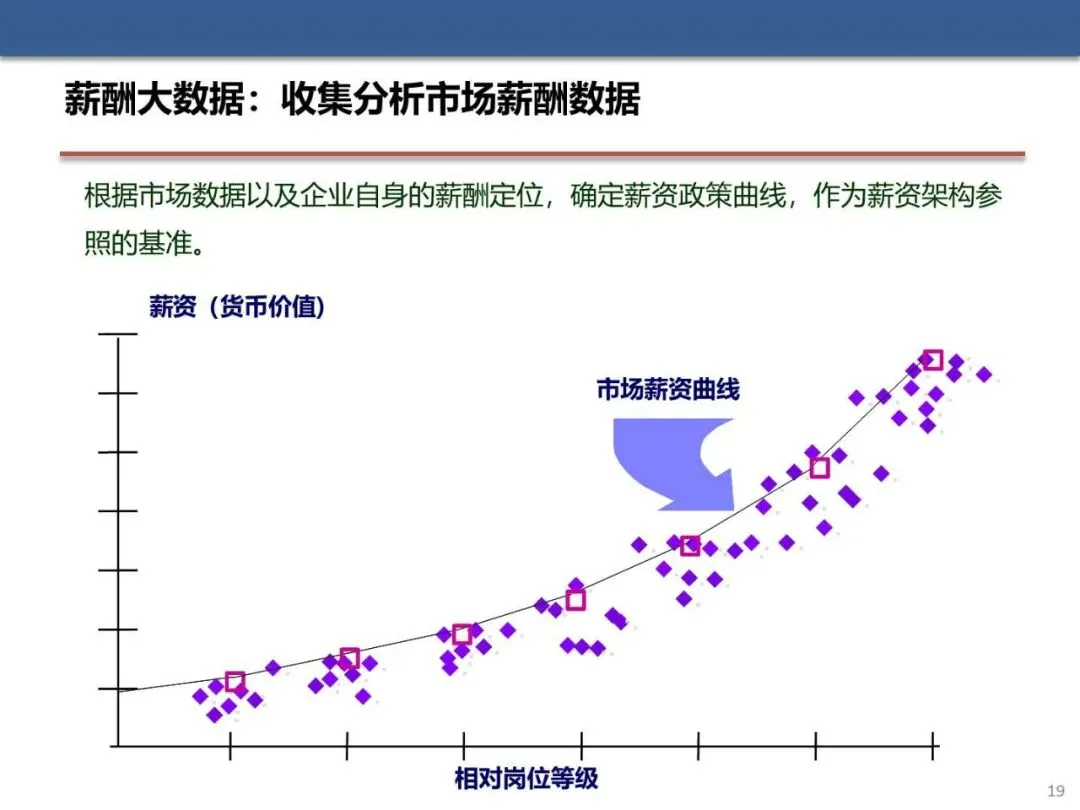 薪酬大数据：收集分析市场薪酬数据

根据市场数据以及企业自身的薪酬定位，确定薪资政策曲线，作为薪资架构参照的基准。

薪资（货币价值）

市场薪资曲线

相对岗位等级

19